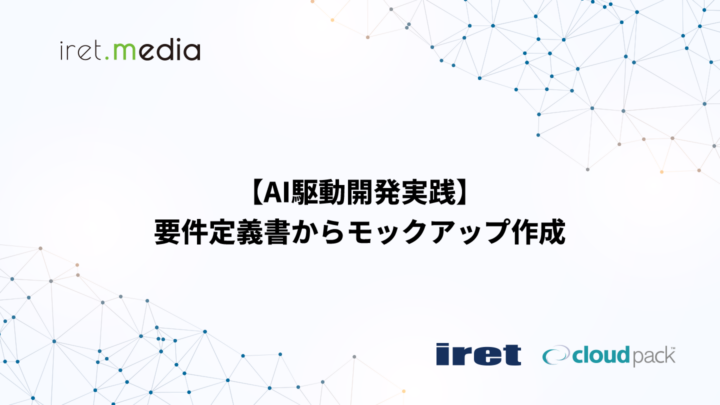 iret.media

【AI駆動開発実践】
要件定義書からモックアップ作成

iret

cloudpack